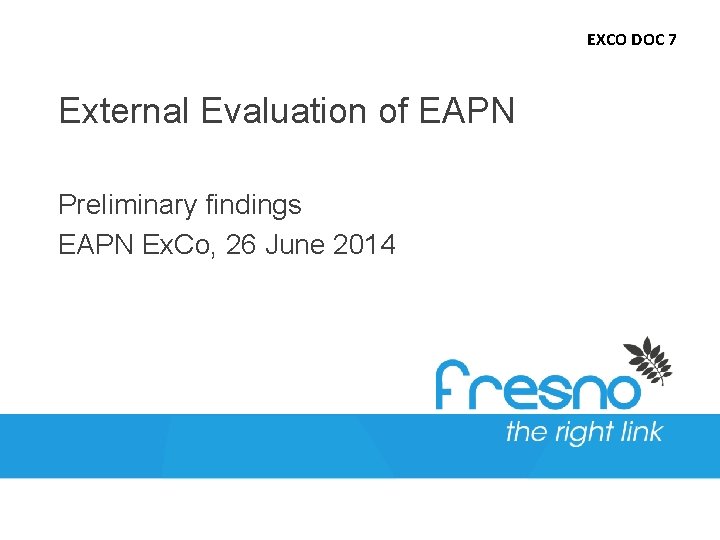 EXCO DOC 7

External Evaluation of EAPN

Preliminary findings
EAPN ExCo, 26 June 2014

fresno
the right link